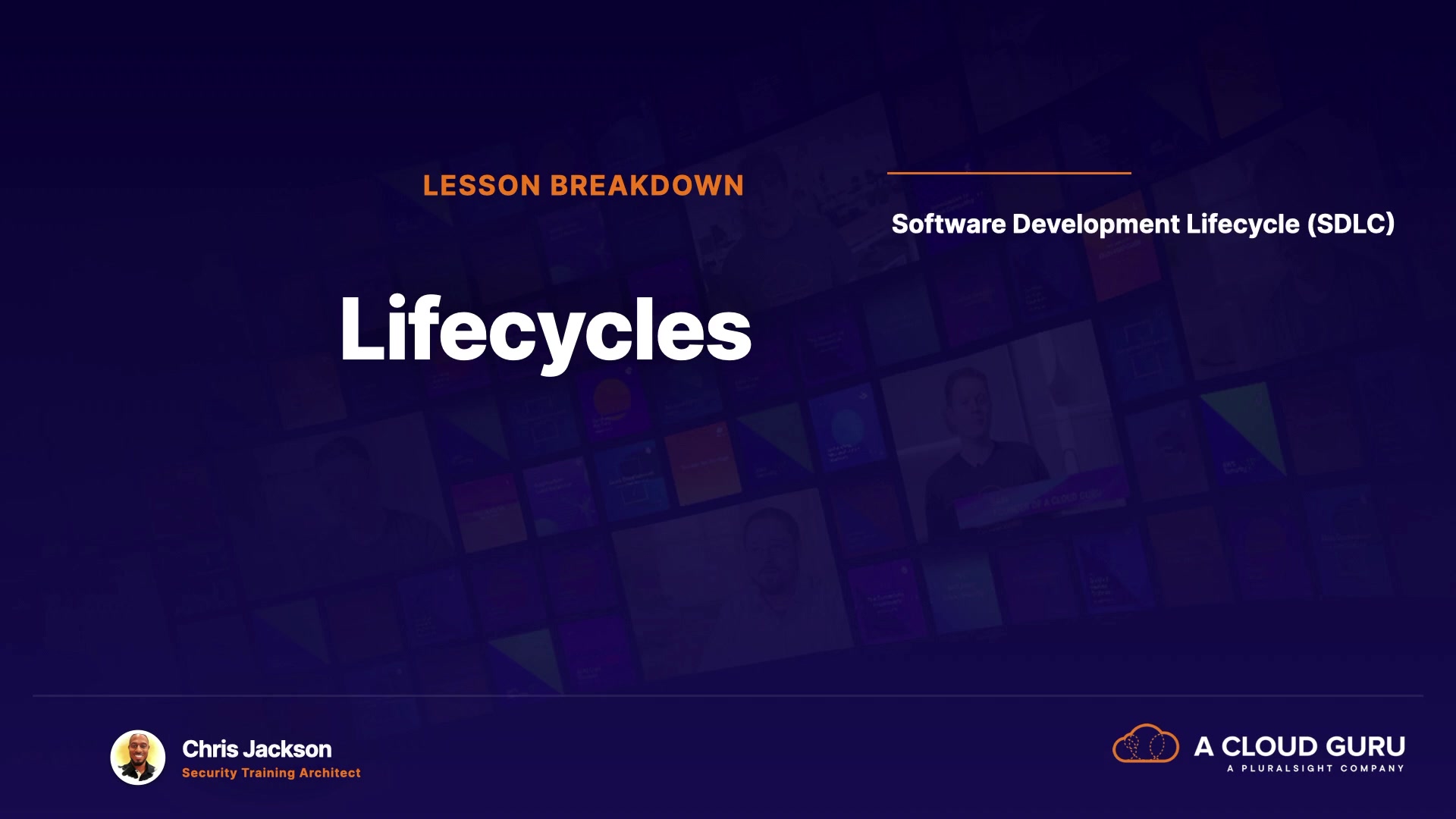 LESSON BREAKDOWN

Lifecycles

Software Development Lifecycle (SDLC)

Chris Jackson
Security Training Architect

A CLOUD GURU
A PLURALSIGHT COMPANY